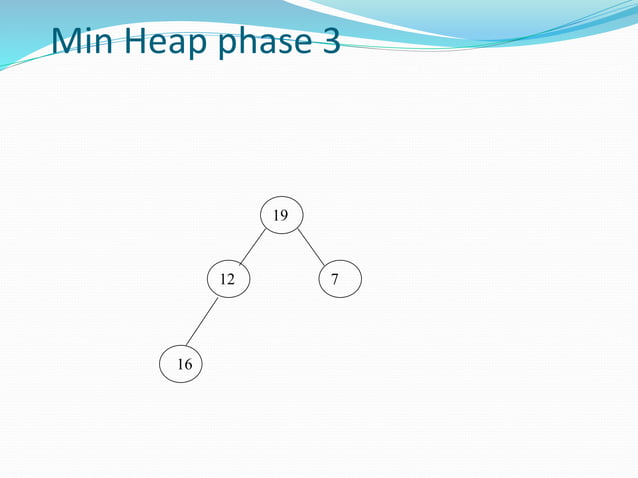 Min Heap phase 3

19

12

7

16